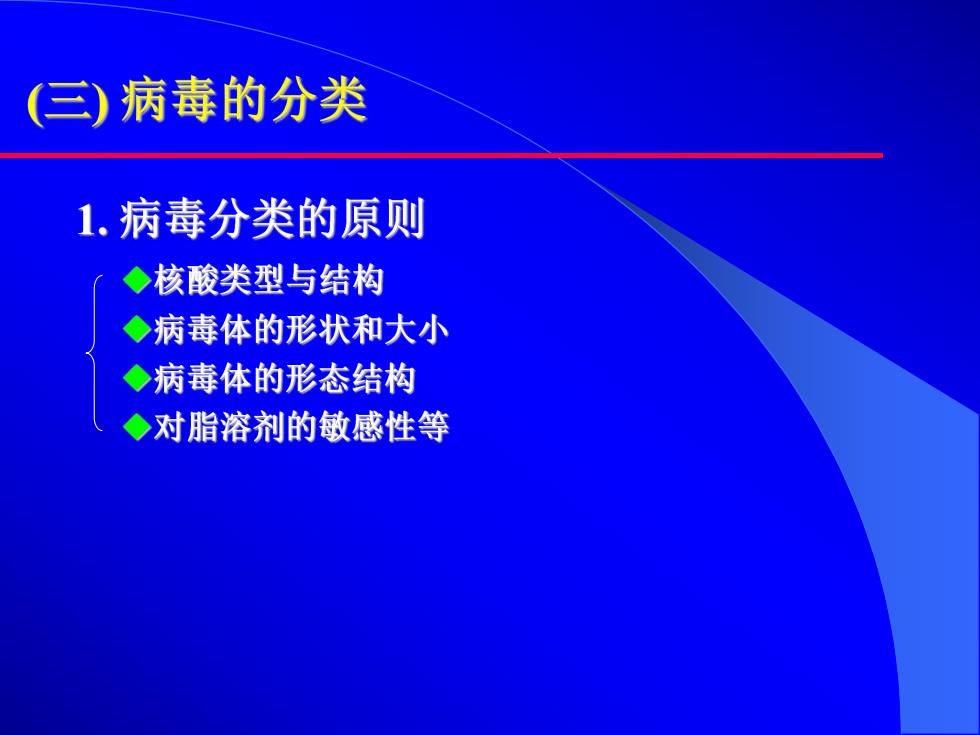 (三) 病毒的分类

1. 病毒分类的原则

◆核酸类型与结构
◆病毒体的形状和大小
◆病毒体的形态结构
◆对脂溶剂的敏感性等